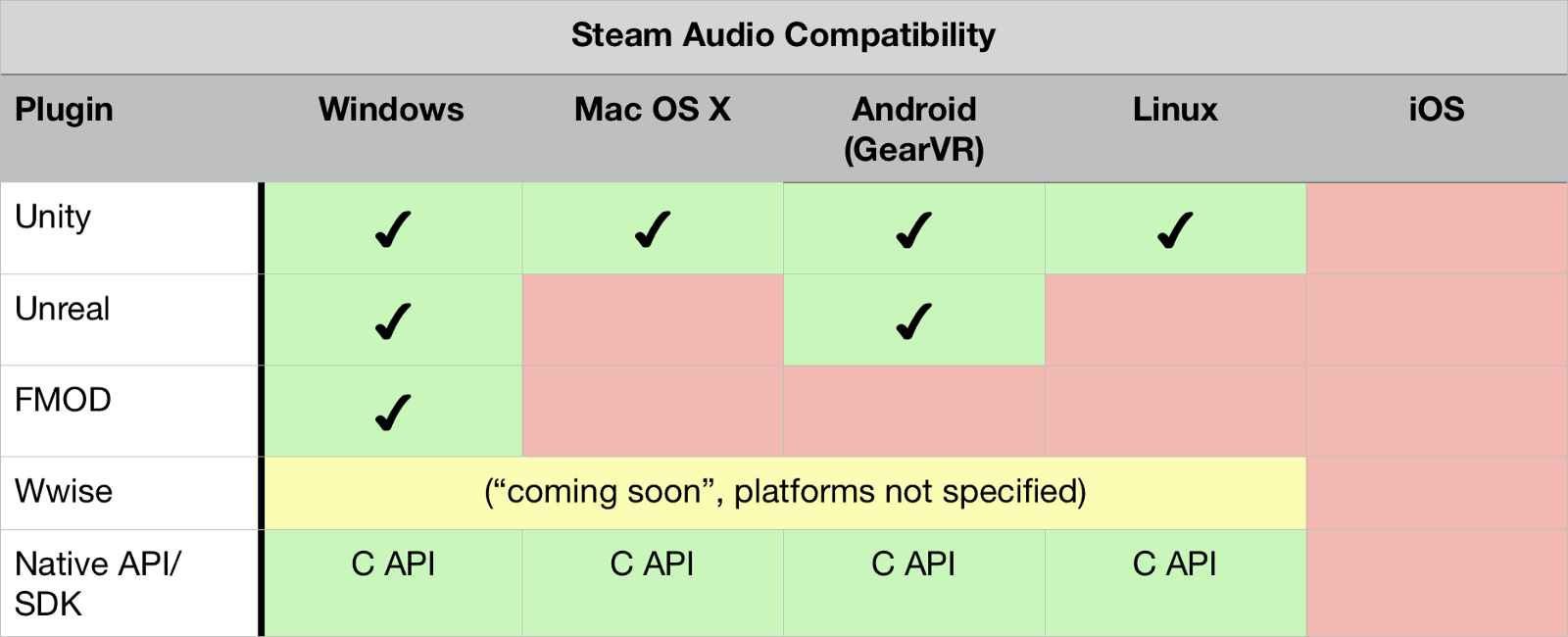 Steam Audio Compatibility

| Plugin | Windows | Mac OS X | Android (GearVR) | Linux | iOS |
|---|---|---|---|---|---|
| Unity | ✓ | ✓ | ✓ | ✓ | |
| Unreal | ✓ | | ✓ | | |
| FMOD | ✓ | | | | |
| Wwise | (“coming soon”, platforms not specified) | | | | |
| Native API/ SDK | C API | C API | C API | C API | |